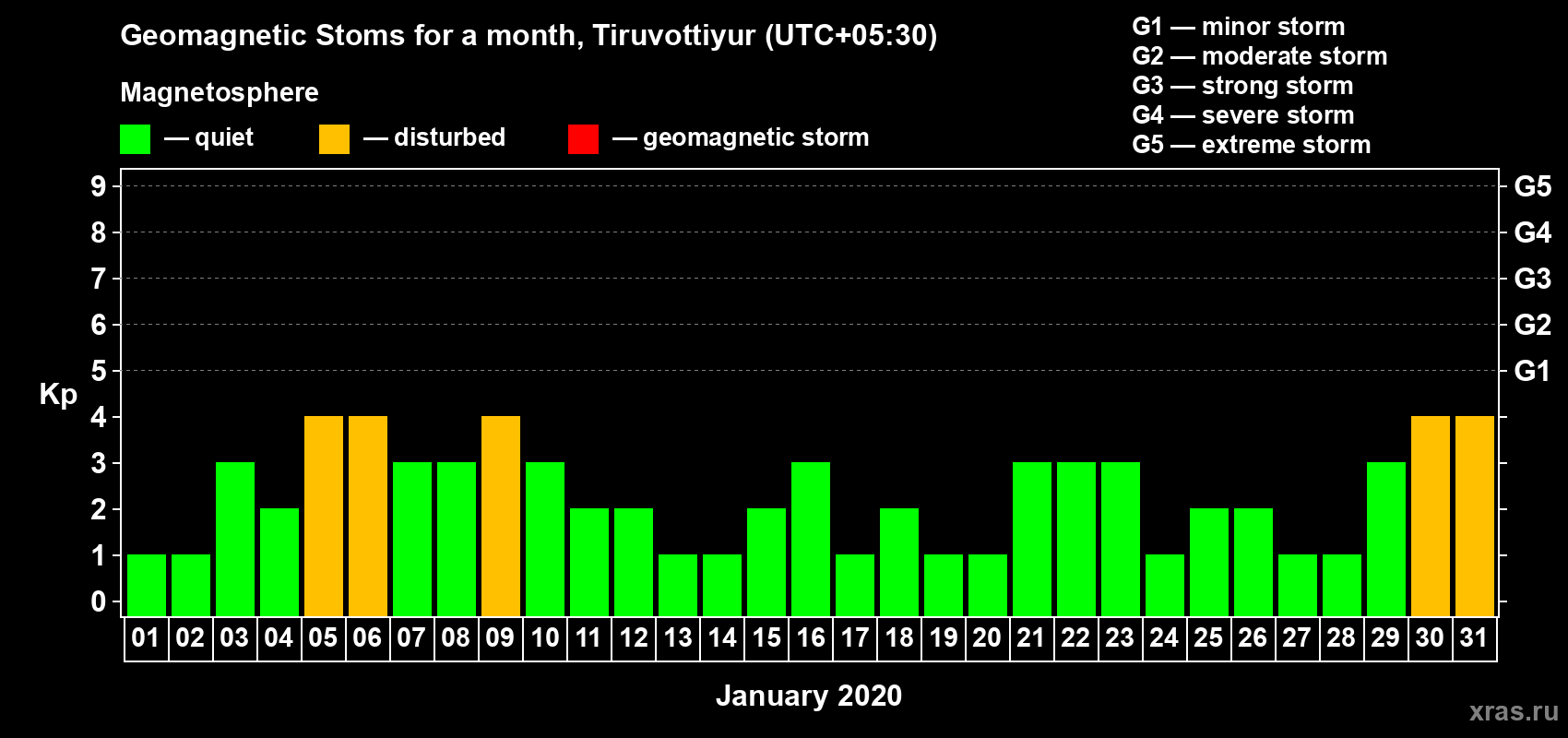 Geomagnetic Stoms for a month, Tiruvottiyur (UTC+05:30)

Magnetosphere

— quiet — disturbed — geomagnetic storm

G1 — minor storm
G2 — moderate storm
G3 — strong storm
G4 — severe storm
G5 — extreme storm

Kp
9
8
7
6
5
4
3
2
1
0

G5
G4
G3
G2
G1

01 02 03 04 05 06 07 08 09 10 11 12 13 14 15 16 17 18 19 20 21 22 23 24 25 26 27 28 29 30 31

January 2020

xras.ru